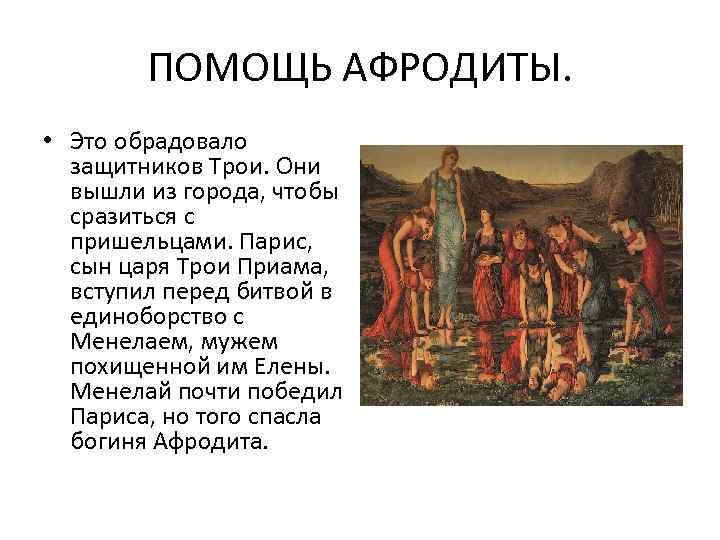 ПОМОЩЬ АФРОДИТЫ.

• Это обрадовало защитников Трои. Они вышли из города, чтобы сразиться с пришельцами. Парис, сын царя Трои Приама, вступил перед битвой в единоборство с Менелаем, мужем похищенной им Елены. Менелай почти победил Париса, но того спасла богиня Афродита.